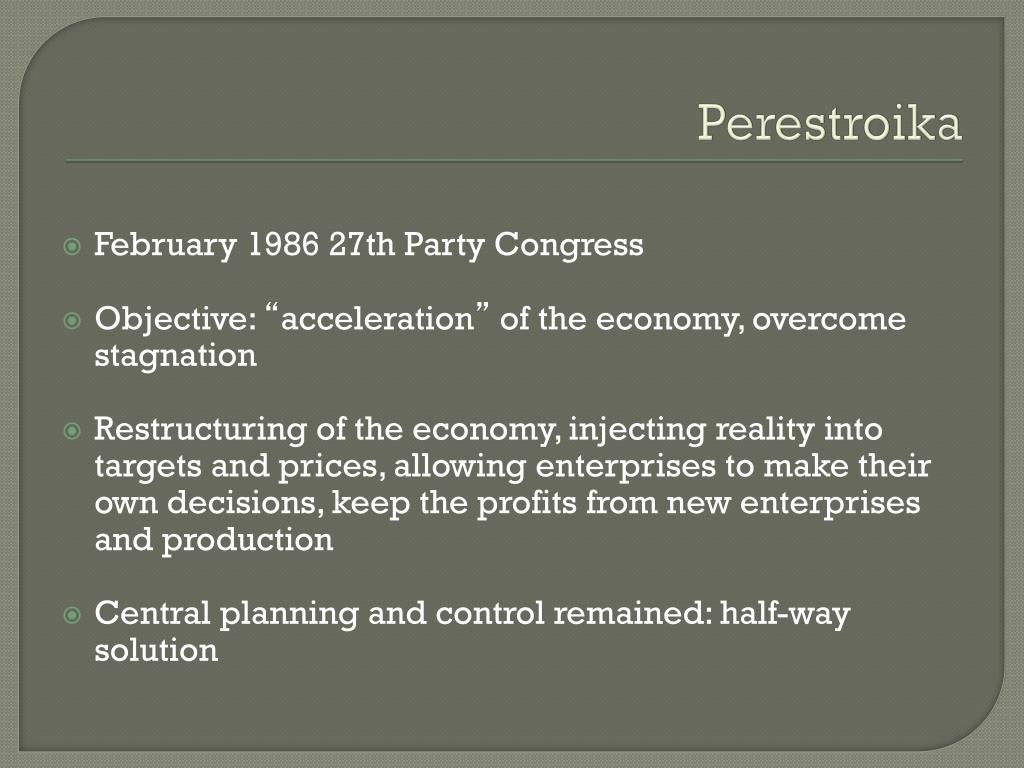 Perestroika

February 1986 27th Party Congress

Objective: “acceleration” of the economy, overcome stagnation

Restructuring of the economy, injecting reality into targets and prices, allowing enterprises to make their own decisions, keep the profits from new enterprises and production

Central planning and control remained: half-way solution